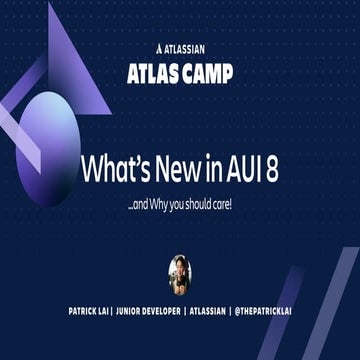 ATLASSIAN
ATLAS CAMP

What's New in AUI 8

...and Why you should care!

PATRICK LAI | JUNIOR DEVELOPER | ATLASSIAN | @THEPATRICKLAI